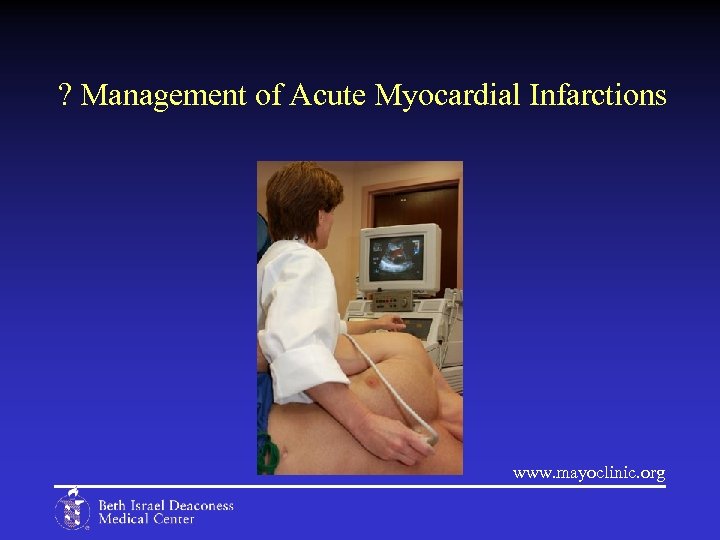 ? Management of Acute Myocardial Infarctions

www.mayoclinic.org

Beth Israel Deaconess Medical Center